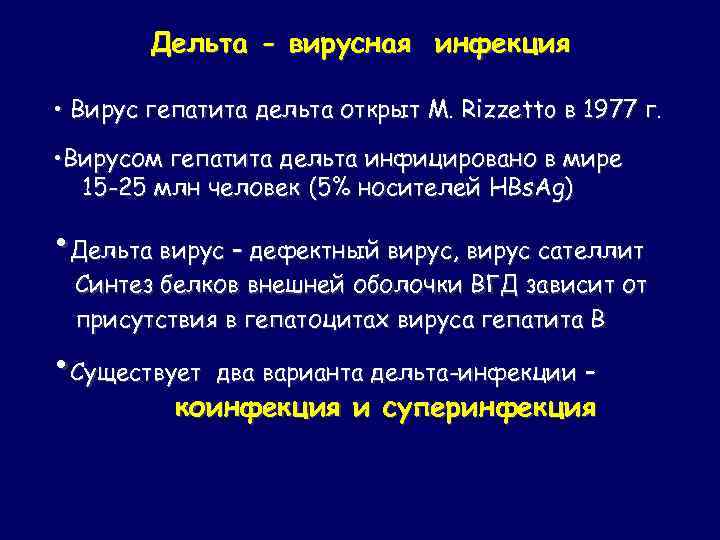 Дельта - вирусная инфекция

• Вирус гепатита дельта открыт M. Rizzetto в 1977 г.

•Вирусом гепатита дельта инфицировано в мире 15-25 млн человек (5% носителей HBsAg)

•Дельта вирус – дефектный вирус, вирус сателлит Синтез белков внешней оболочки ВГД зависит от присутствия в гепатоцитах вируса гепатита В

•Существует два варианта дельта-инфекции – коинфекция и суперинфекция